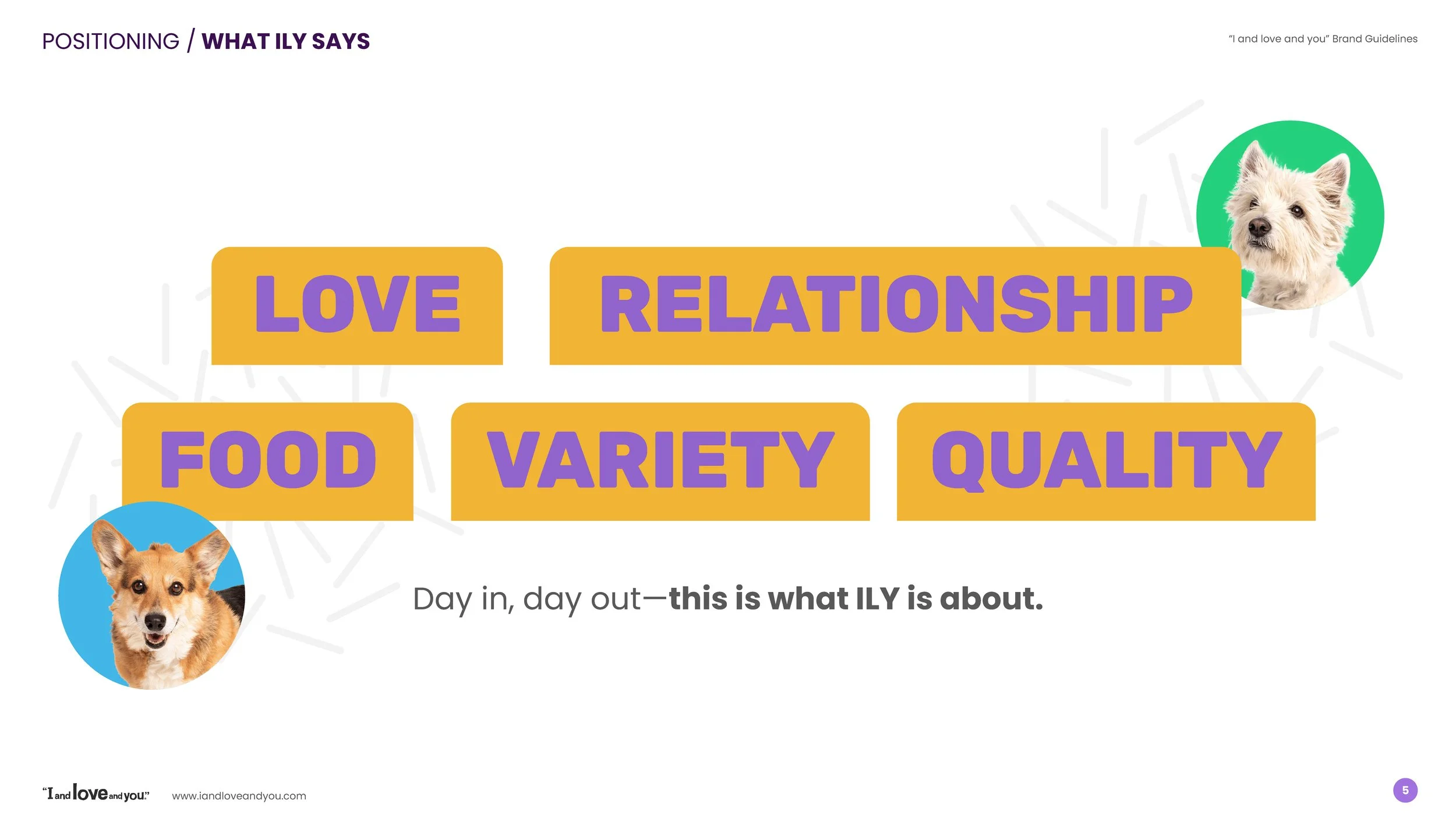 POSITIONING / WHAT ILY SAYS

"I and love and you" Brand Guidelines

LOVE

RELATIONSHIP

FOOD

VARIETY

QUALITY

Day in, day out—this is what ILY is about.

"I and love and you."

www.iandloveandyou.com

5